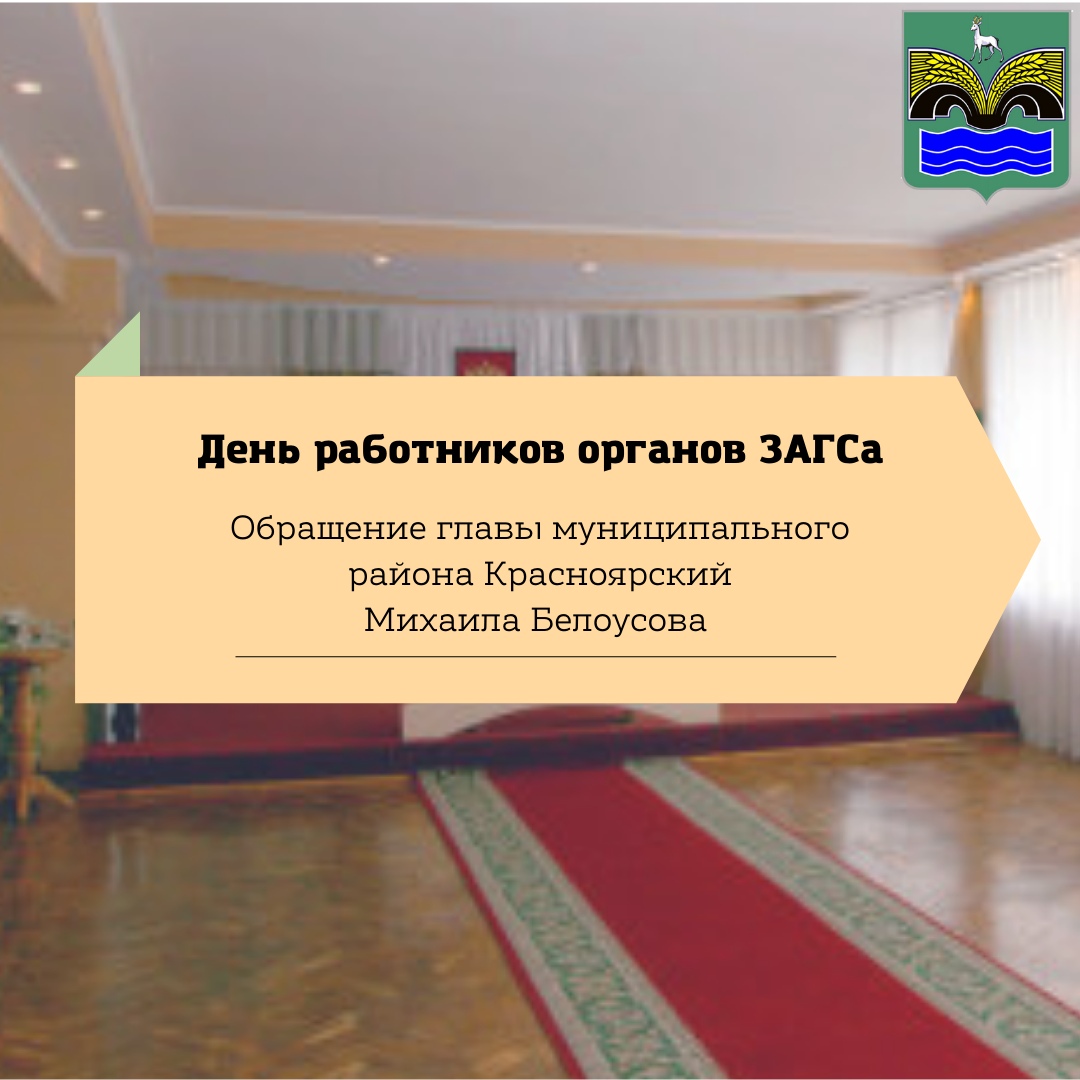 День работников органов ЗАГСа

Обращение главы муниципального района Красноярский Михаила Белоусова